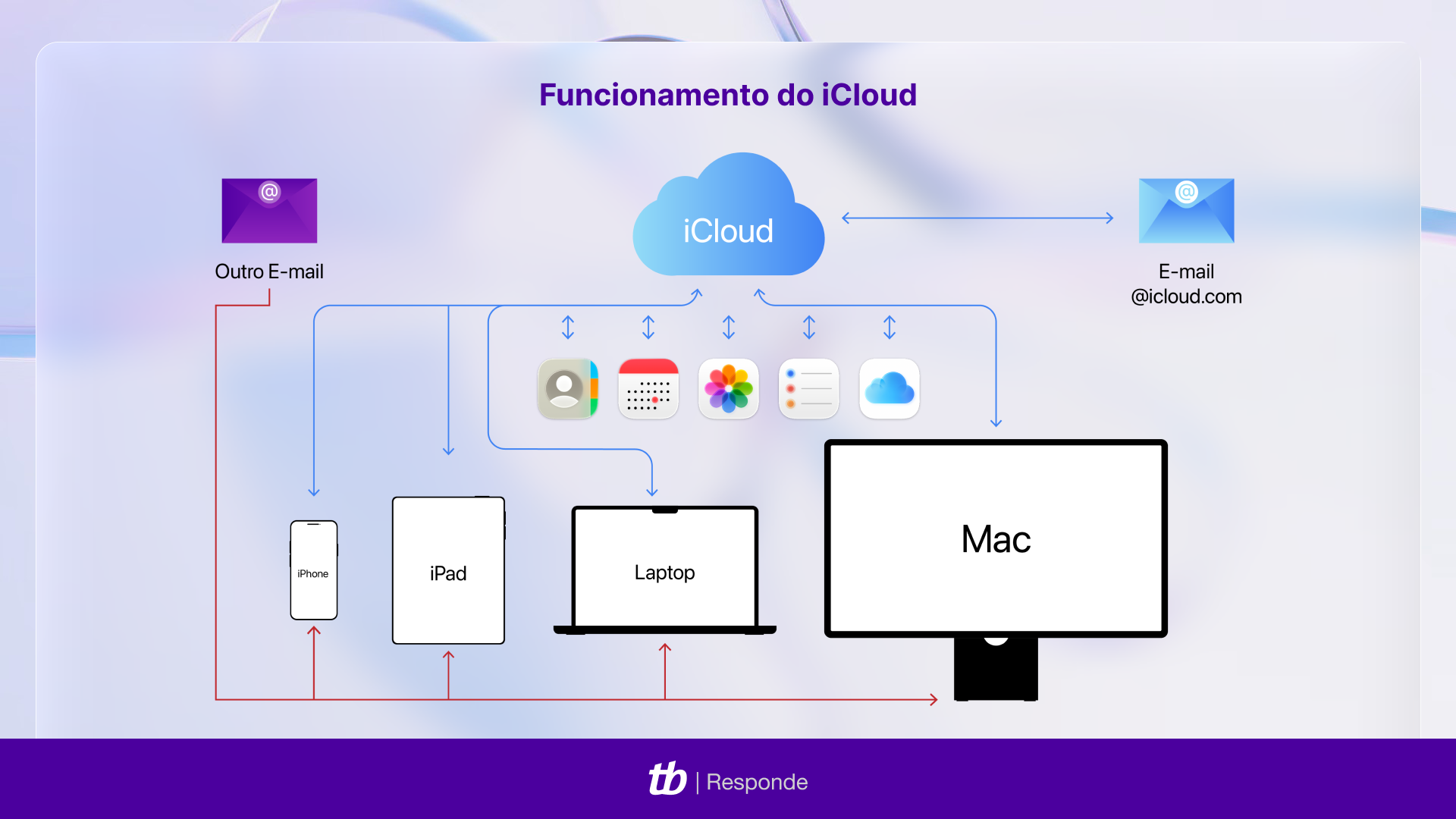 Funcionamento do iCloud

Outro E-mail

iCloud

E-mail
@icloud.com

iPhone

iPad

Laptop

Mac

tb | Responde